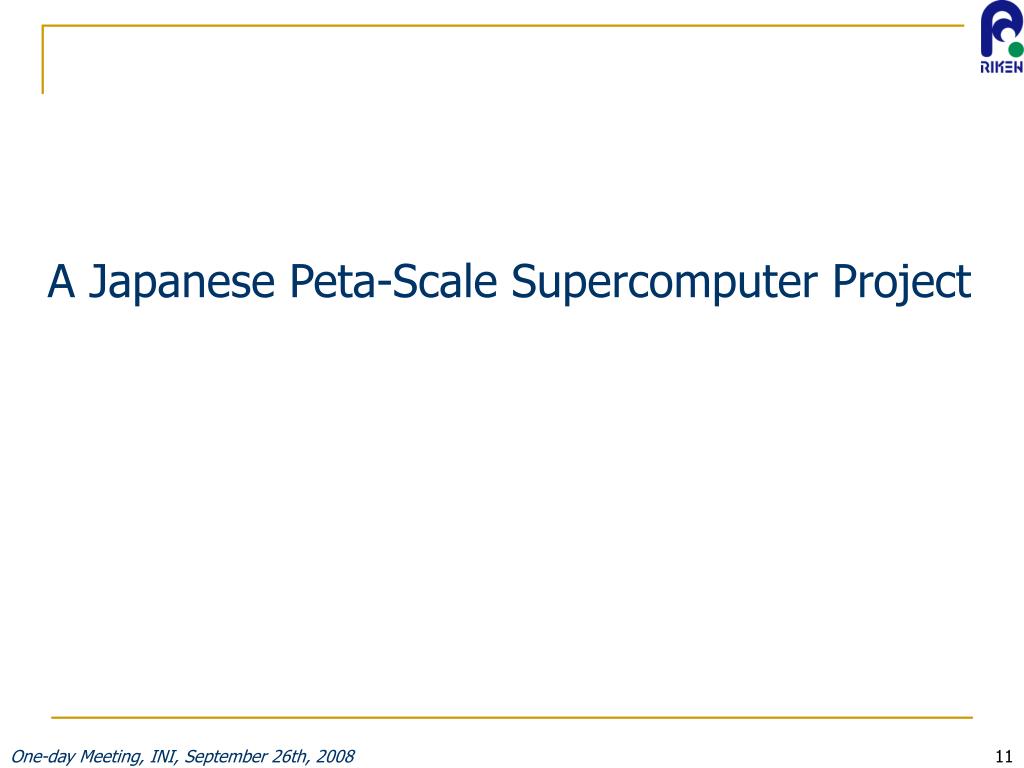 RIKEN

A Japanese Peta-Scale Supercomputer Project

One-day Meeting, INI, September 26th, 2008

11